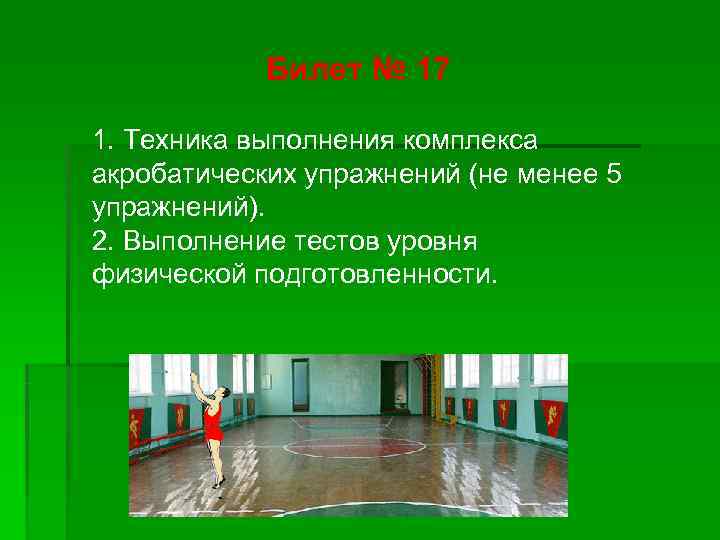 Билет № 17

1. Техника выполнения комплекса акробатических упражнений (не менее 5 упражнений).
2. Выполнение тестов уровня физической подготовленности.